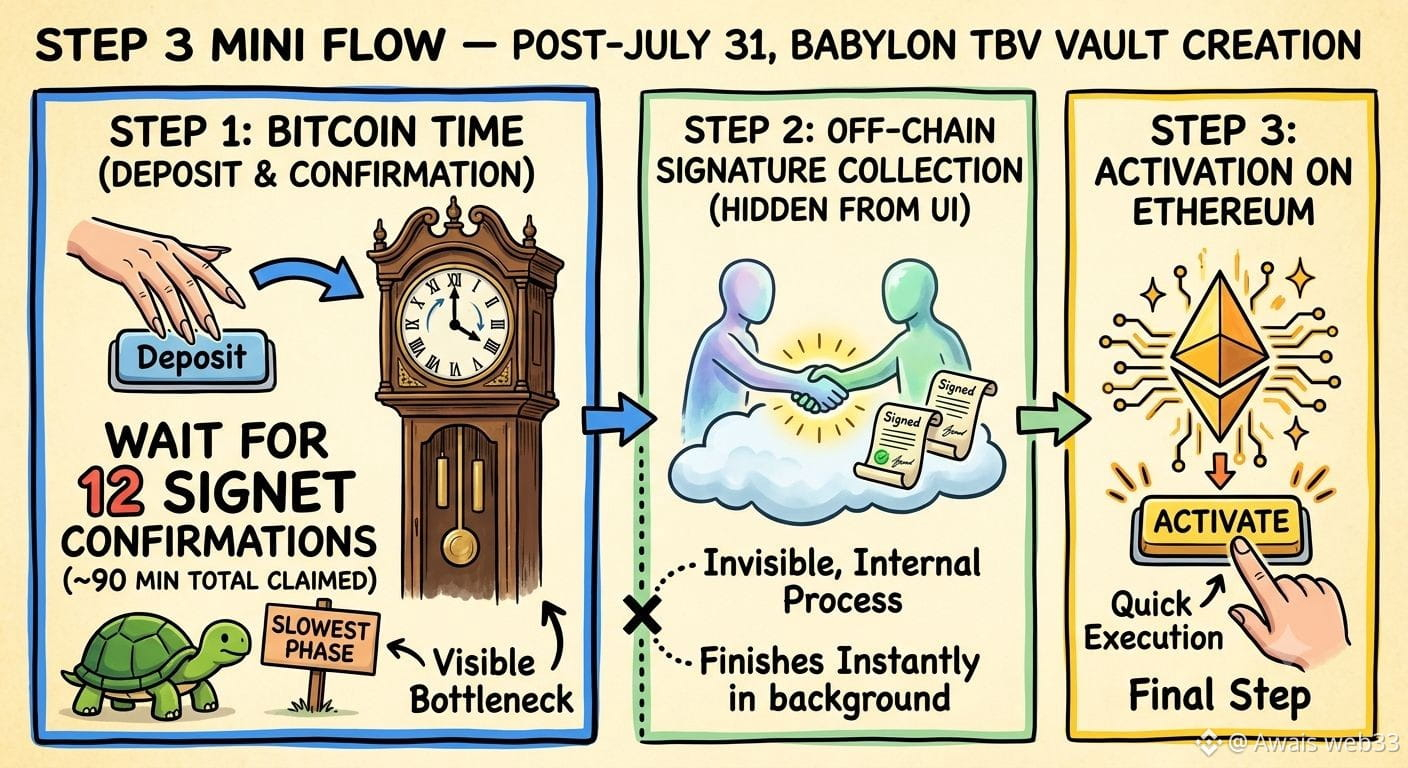 STEP 3 MINI FLOW — POST-JULY 31, BABYLON TBV VAULT CREATION

STEP 1: BITCOIN TIME (DEPOSIT & CONFIRMATION)

Deposit

WAIT FOR 12 SIGNET CONFIRMATIONS (~90 MIN TOTAL CLAIMED)

SLOWEST PHASE

Visible Bottleneck

STEP 2: OFF-CHAIN SIGNATURE COLLECTION (HIDDEN FROM UI)

Signed

Signed

Invisible, Internal Process

Finishes Instantly in background

STEP 3: ACTIVATION ON ETHEREUM

ACTIVATE

Quick Execution

Final Step

@ Awais web33